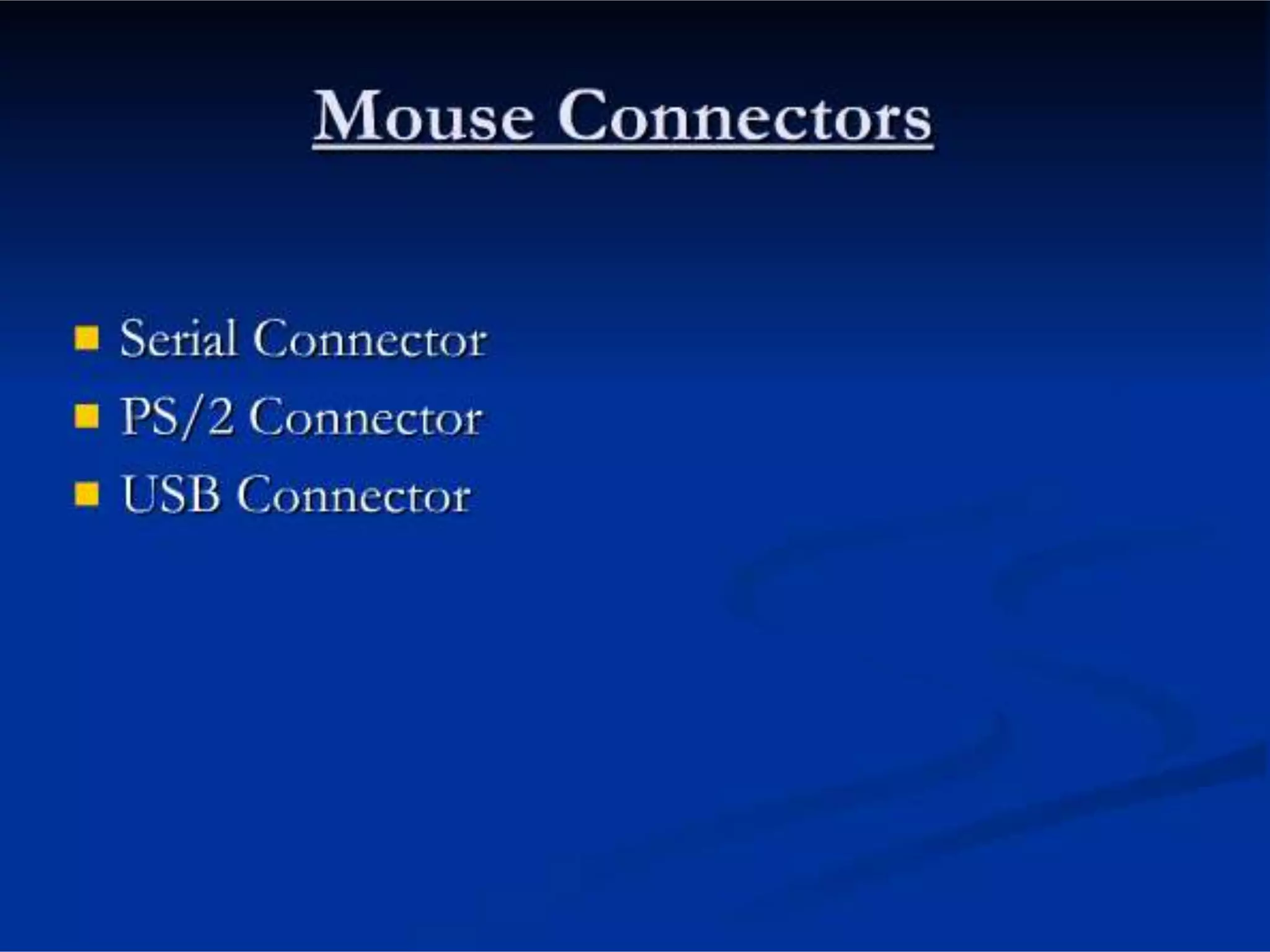 Mouse Connectors

- Serial Connector
- PS/2 Connector
- USB Connector